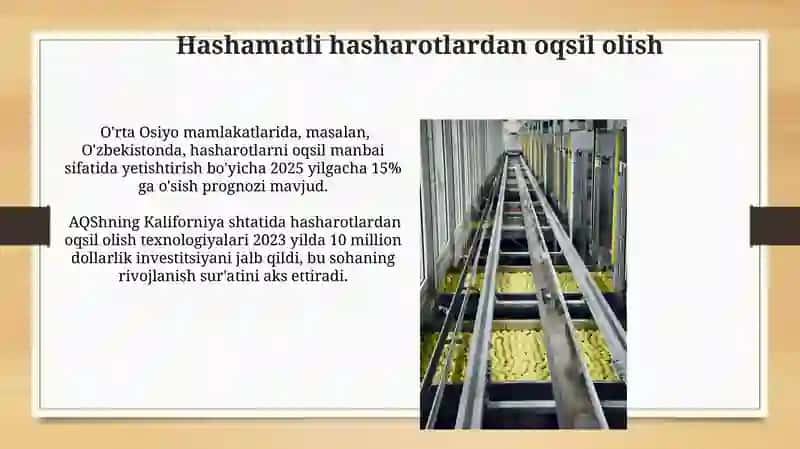 Hashamatli hasharotlardan oqsil olish

O'rta Osiyo mamlakatlarida, masalan, O'zbekistonda, hasharotlarni oqsil manbai sifatida yetishtirish bo'yicha 2025 yilgacha 15% ga o'sish prognozi mavjud.

AQShning Kaliforniya shtatida hasharotlardan oqsil olish texnologiyalari 2023 yilda 10 million dollarlik investitsiyani jalb qildi, bu sohaning rivojlanish sur'atini aks ettiradi.